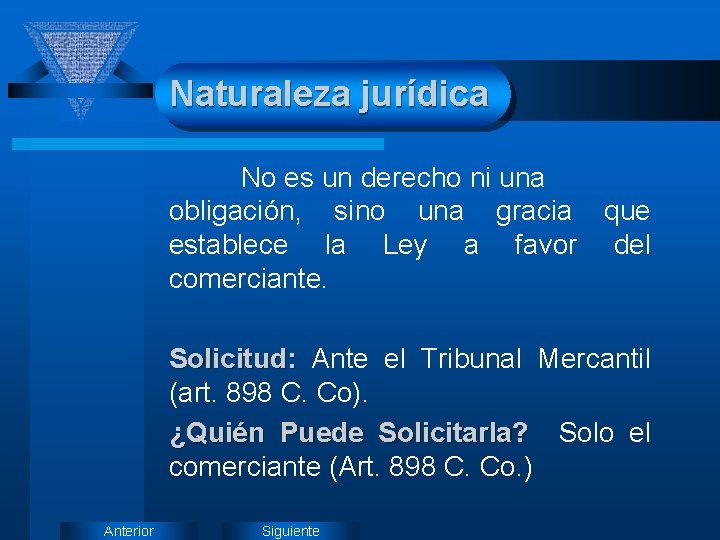 Naturaleza jurídica

No es un derecho ni una obligación, sino una gracia que establece la Ley a favor del comerciante.

Solicitud: Ante el Tribunal Mercantil (art. 898 C. Co).

¿Quién Puede Solicitarla? Solo el comerciante (Art. 898 C. Co.)

Anterior
Siguiente